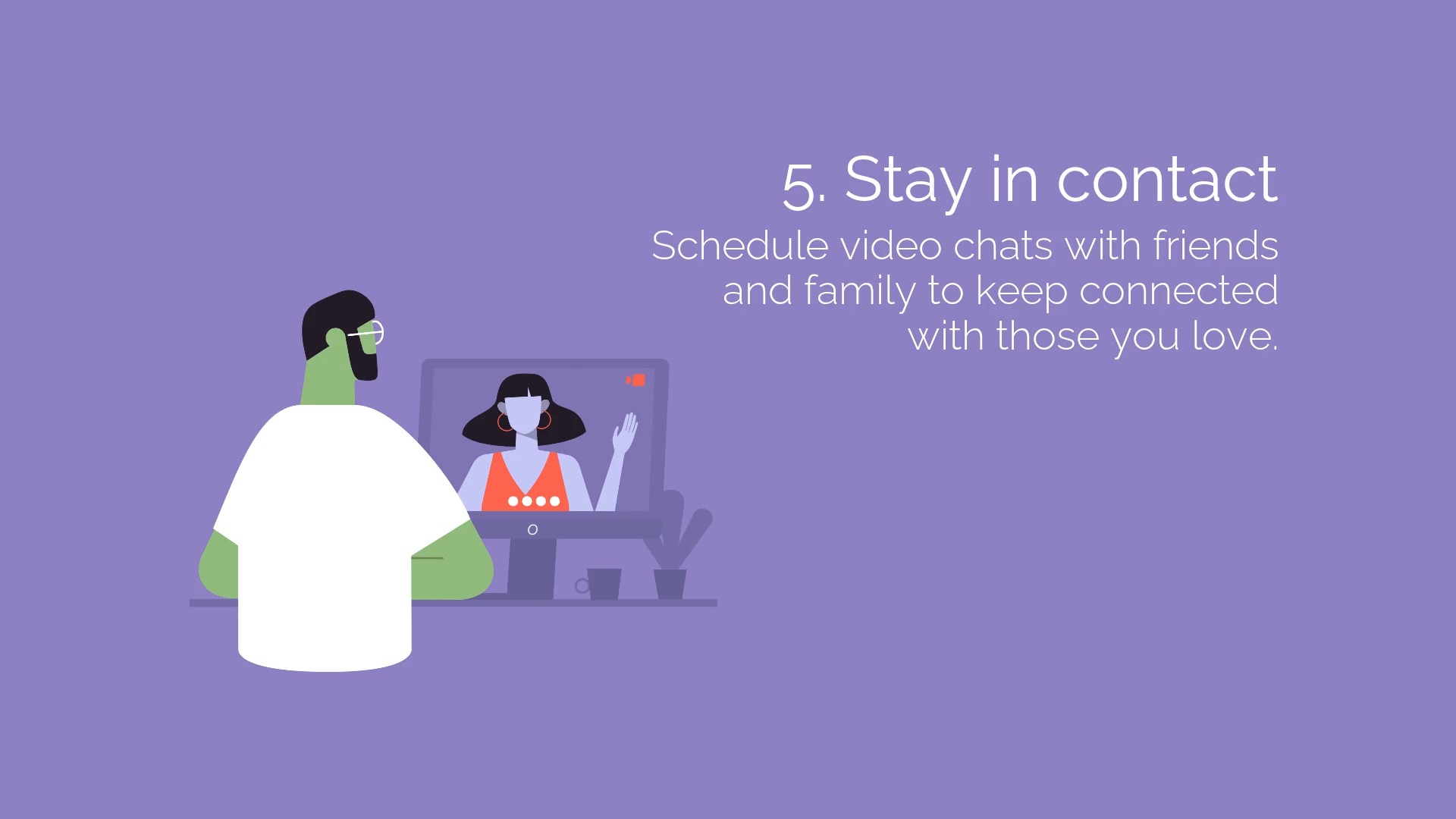 5. Stay in contact
Schedule video chats with friends and family to keep connected with those you love.